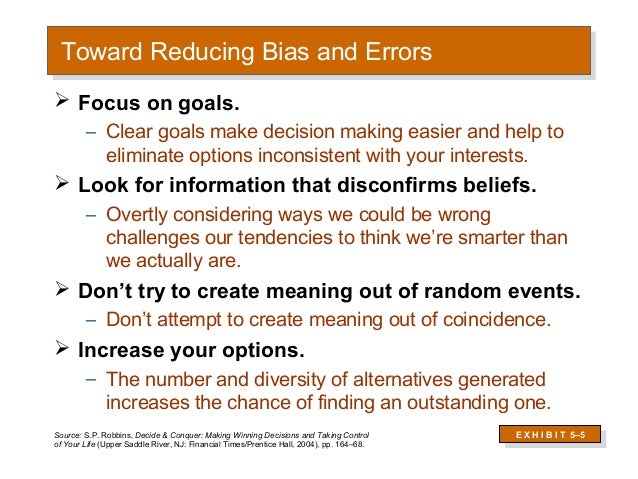 Toward Reducing Bias and Errors

➢ Focus on goals.

– Clear goals make decision making easier and help to eliminate options inconsistent with your interests.

➢ Look for information that disconfirms beliefs.

– Overtly considering ways we could be wrong challenges our tendencies to think we're smarter than we actually are.

➢ Don't try to create meaning out of random events.

– Don't attempt to create meaning out of coincidence.

➢ Increase your options.

– The number and diversity of alternatives generated increases the chance of finding an outstanding one.

Source: S.P. Robbins, Decide & Conquer: Making Winning Decisions and Taking Control of Your Life (Upper Saddle River, NJ: Financial Times/Prentice Hall, 2004), pp. 164–68.

EXHIBIT 5–5